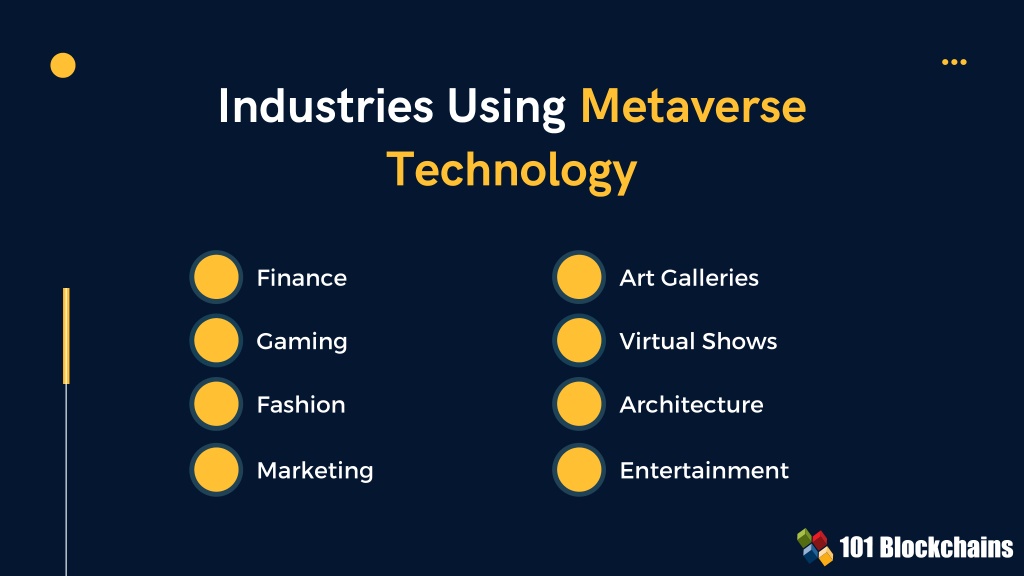 Industries Using Metaverse Technology

Finance
Gaming
Fashion
Marketing

Art Galleries
Virtual Shows
Architecture
Entertainment

101 Blockchains